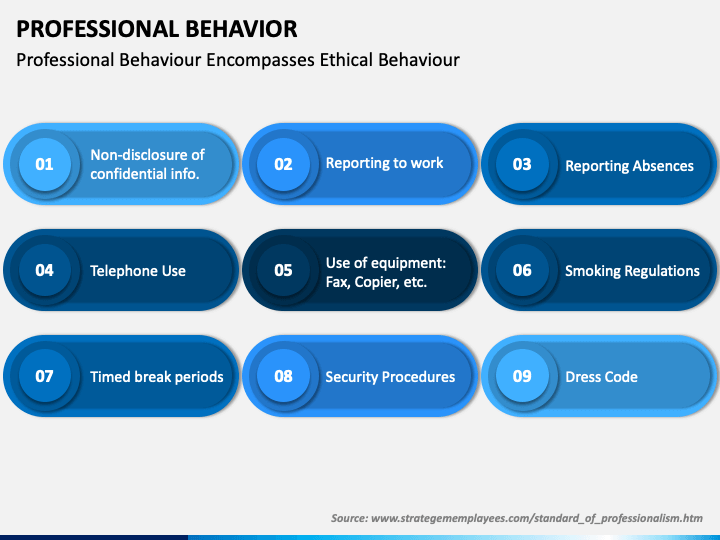 PROFESSIONAL BEHAVIOR

Professional Behaviour Encompasses Ethical Behaviour

01 Non-disclosure of confidential info.

02 Reporting to work

03 Reporting Absences

04 Telephone Use

05 Use of equipment: Fax, Copier, etc.

06 Smoking Regulations

07 Timed break periods

08 Security Procedures

09 Dress Code

Source: www.strategememployees.com/standard_of_professionalism.htm